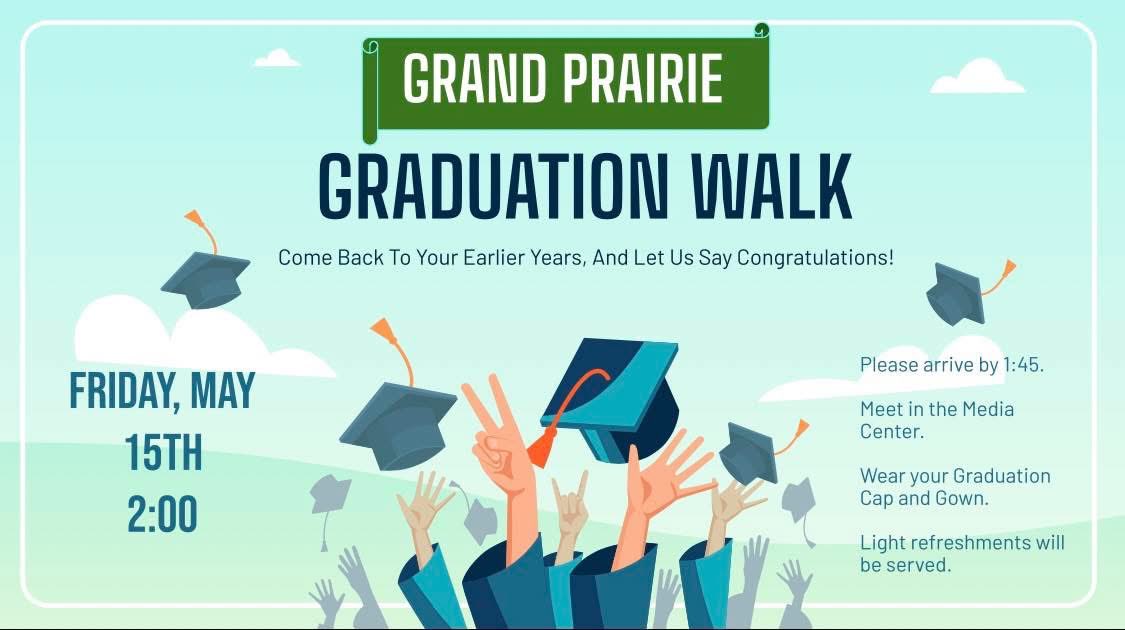 GRAND PRAIRIE

GRADUATION WALK

Come Back To Your Earlier Years, And Let Us Say Congratulations!

FRIDAY, MAY
15TH
2:00

Please arrive by 1:45.

Meet in the Media Center.

Wear your Graduation Cap and Gown.

Light refreshments will be served.